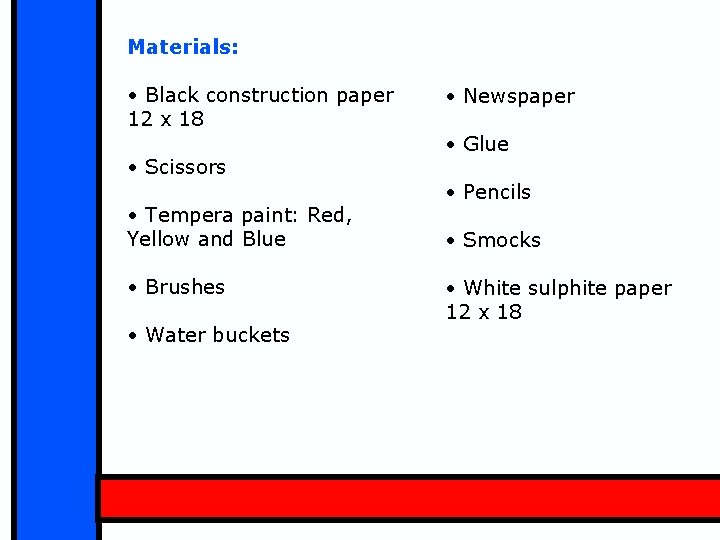 Materials:

• Black construction paper 12 x 18

• Scissors

• Tempera paint: Red, Yellow and Blue

• Brushes

• Water buckets

• Newspaper

• Glue

• Pencils

• Smocks

• White sulphite paper 12 x 18